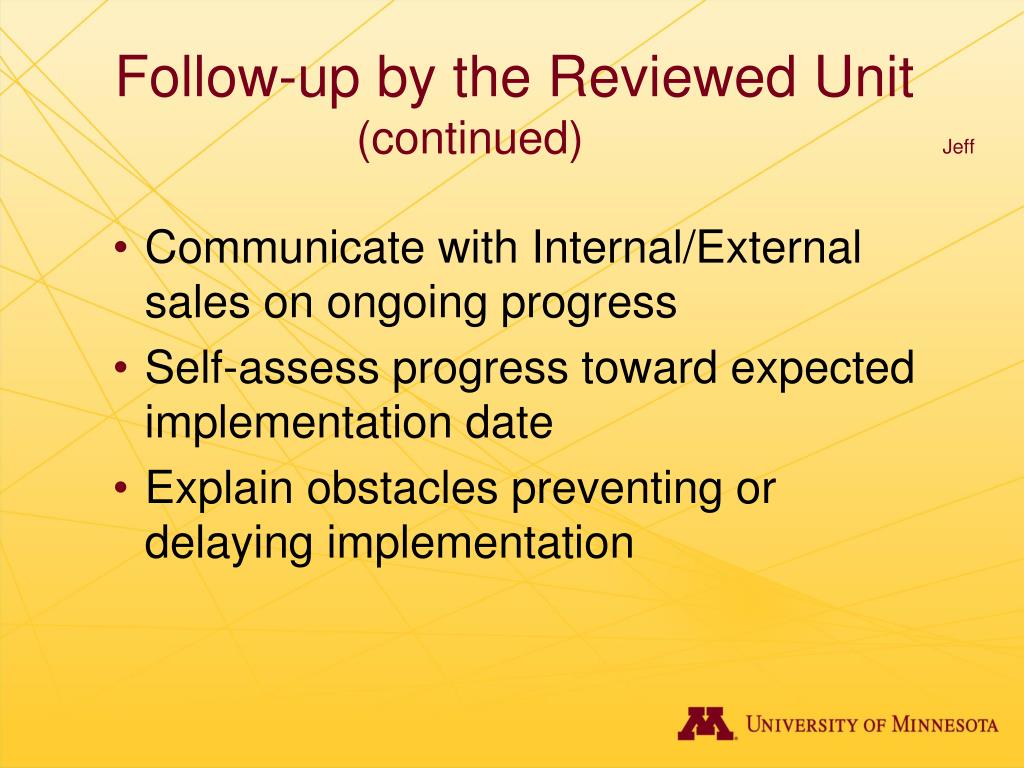 Follow-up by the Reviewed Unit
(continued)

Jeff

• Communicate with Internal/External sales on ongoing progress
• Self-assess progress toward expected implementation date
• Explain obstacles preventing or delaying implementation

University of Minnesota